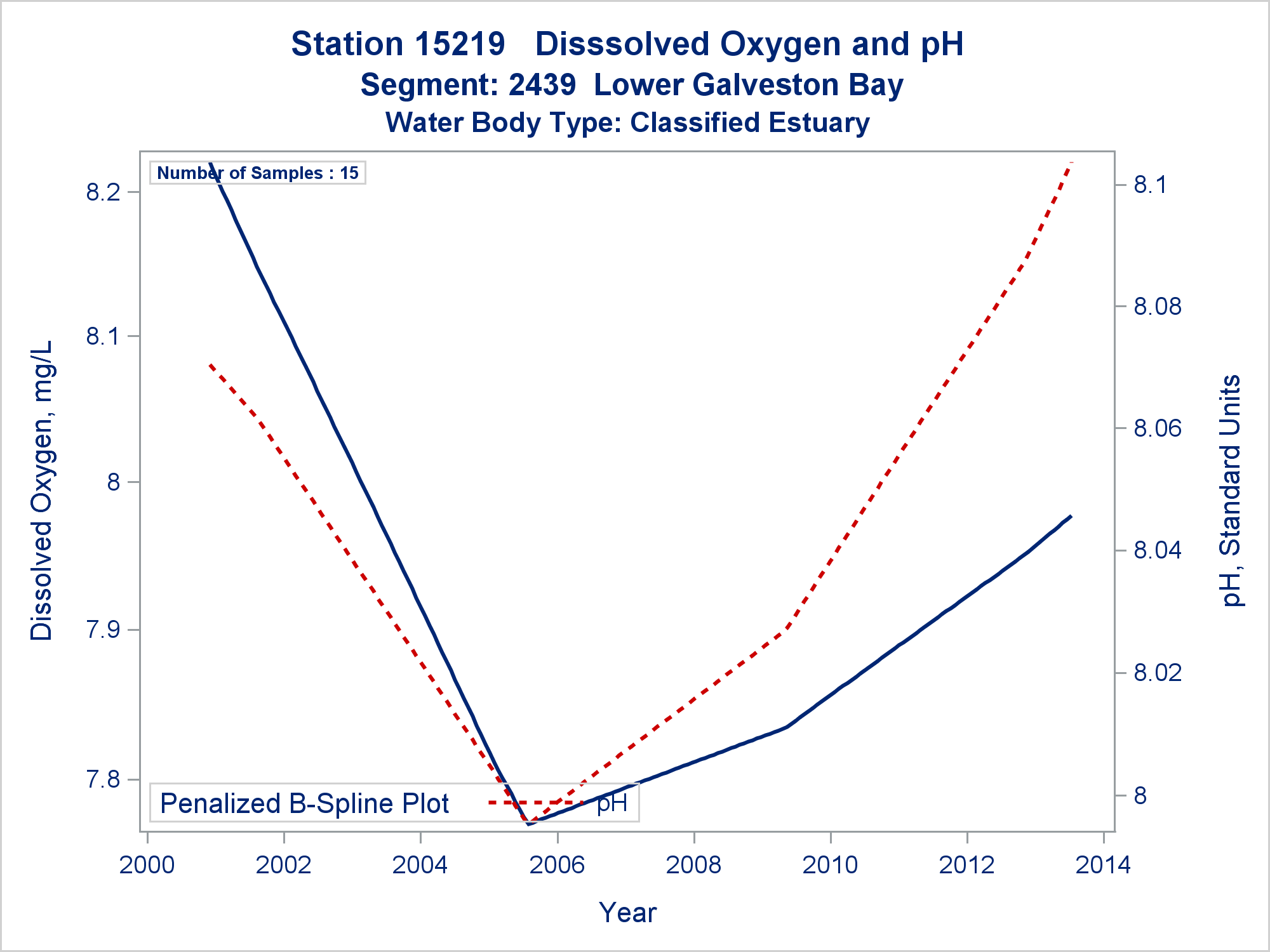 Station 15219 Disssolved Oxygen and pH
Segment: 2439 Lower Galveston Bay
Water Body Type: Classified Estuary

Number of Samples : 15

Dissolved Oxygen, mg/L

8.2
8.1
8
7.9
7.8

pH, Standard Units

8.1
8.08
8.06
8.04
8.02
8

Penalized B-Spline Plot pH

2000 2002 2004 2006 2008 2010 2012 2014

Year